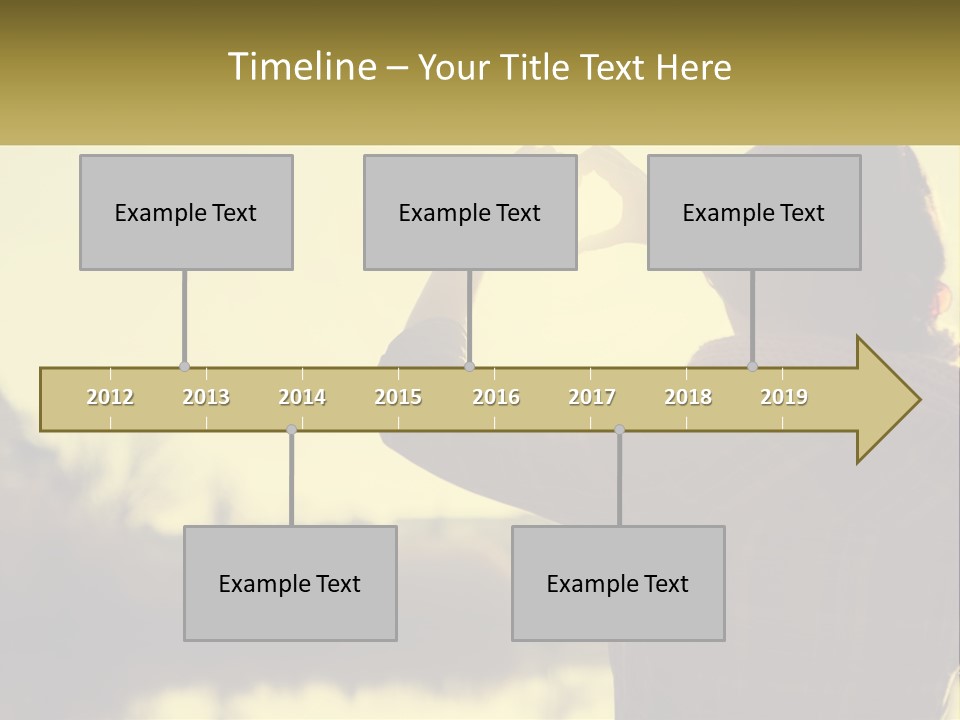 Timeline – Your Title Text Here

Example Text

Example Text

Example Text

2012 2013 2014 2015 2016 2017 2018 2019

Example Text

Example Text